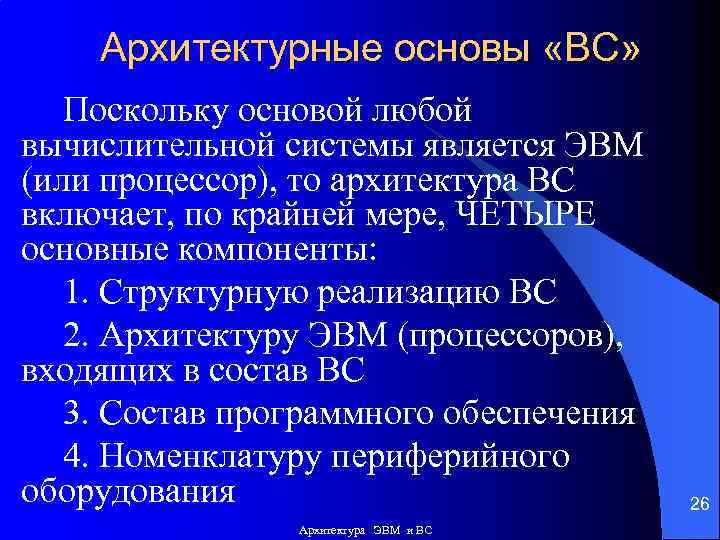 Архитектурные основы «ВС»

Поскольку основой любой вычислительной системы является ЭВМ (или процессор), то архитектура ВС включает, по крайней мере, ЧЕТЫРЕ основные компоненты:

1. Структурную реализацию ВС

2. Архитектуру ЭВМ (процессоров), входящих в состав ВС

3. Состав программного обеспечения

4. Номенклатуру периферийного оборудования

26

Архитектура ЭВМ и ВС